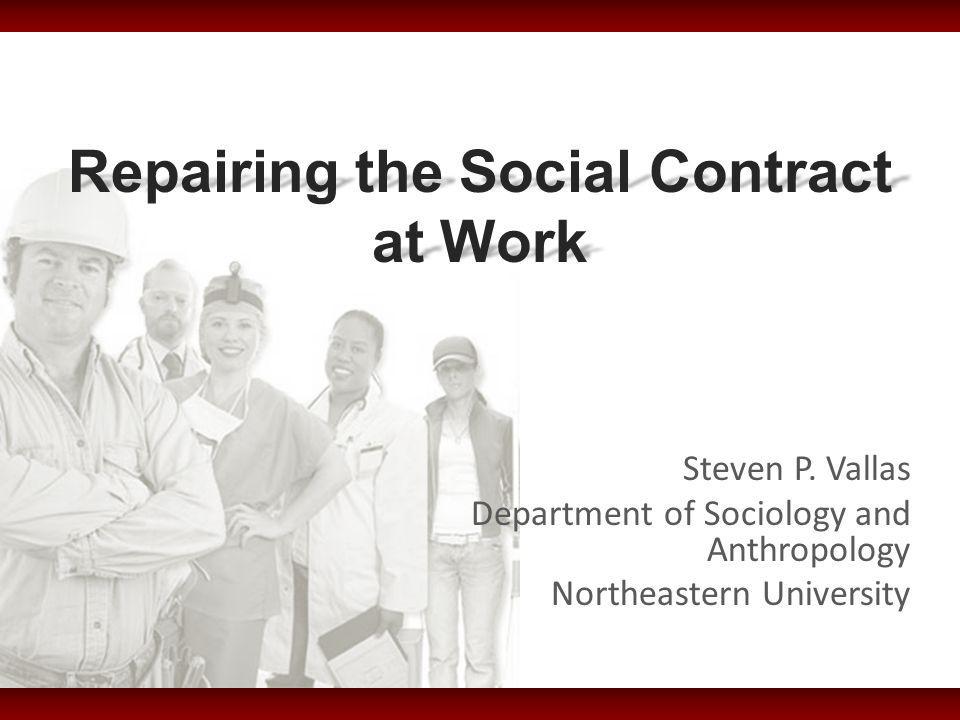 Repairing the Social Contract at Work

Steven P. Vallas
Department of Sociology and Anthropology
Northeastern University